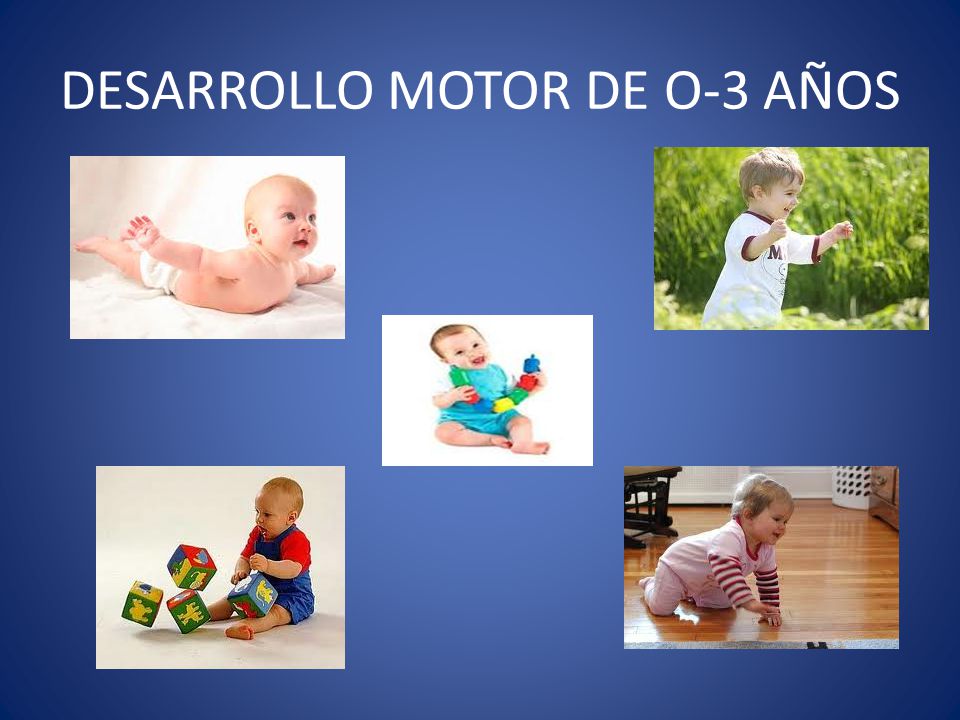 DESARROLLO MOTOR DE O-3 AÑOS